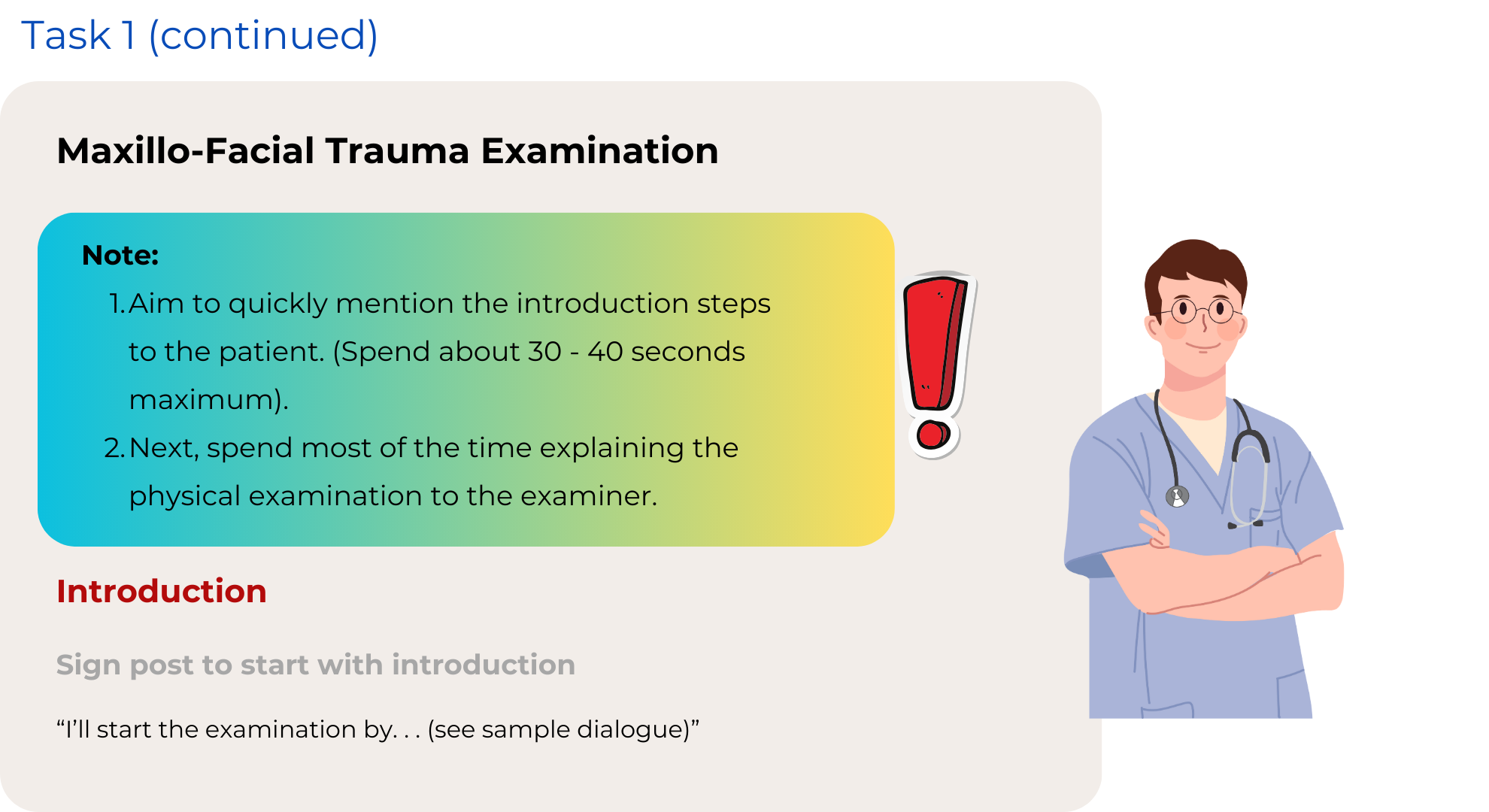 Task 1 (continued)

Maxillo-Facial Trauma Examination

Note:

1. Aim to quickly mention the introduction steps to the patient. (Spend about 30 - 40 seconds maximum).
2. Next, spend most of the time explaining the physical examination to the examiner.

Introduction

Sign post to start with introduction

“I’ll start the examination by. . . (see sample dialogue)”